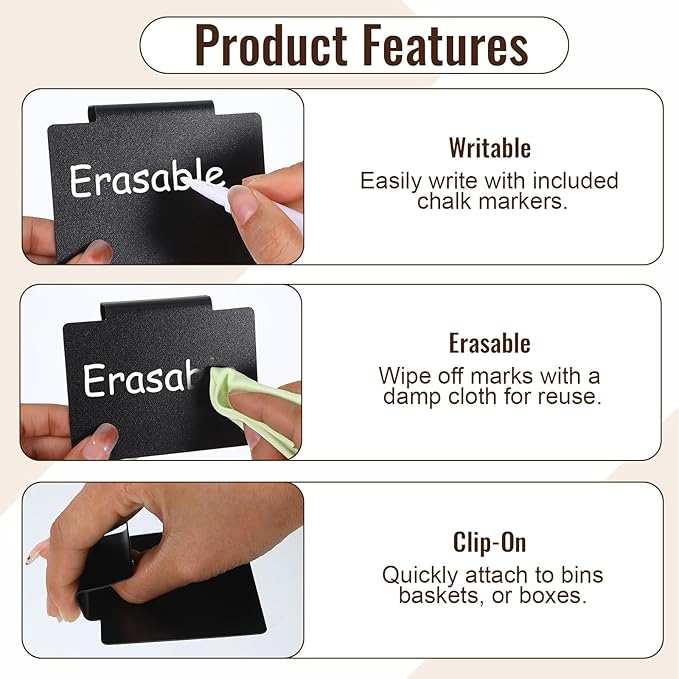 Product Features

Erasable

Writable
Easily write with included chalk markers.

Erasab

Erasable
Wipe off marks with a damp cloth for reuse.

Clip-On
Quickly attach to bins baskets, or boxes.